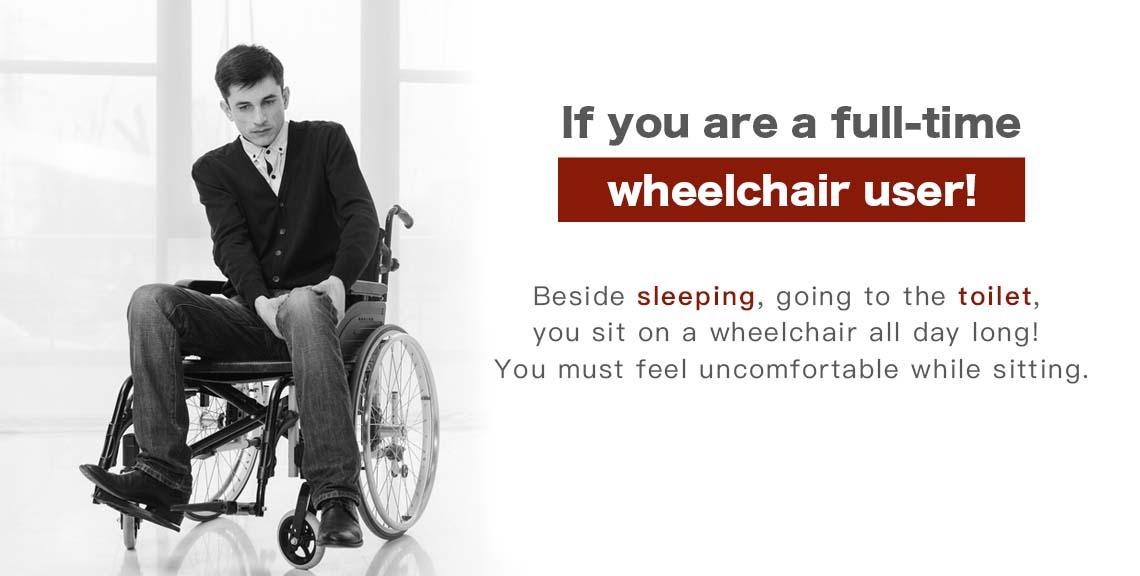 If you are a full-time

wheelchair user!

Beside sleeping, going to the toilet, you sit on a wheelchair all day long! You must feel uncomfortable while sitting.